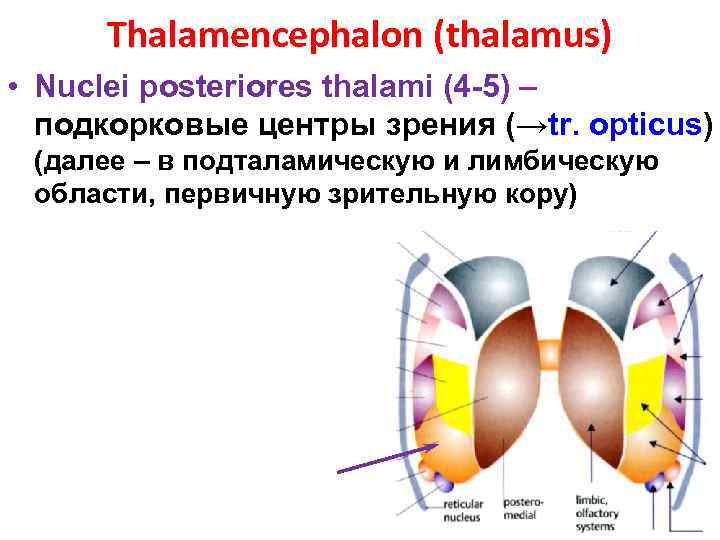 Thalamencephalon (thalamus)

• Nuclei posteriores thalami (4-5) – подкорковые центры зрения (→tr. opticus) (далее – в подталамическую и лимбическую области, первичную зрительную кору)

reticular nucleus

postero-medial

limbic, olfactory systems